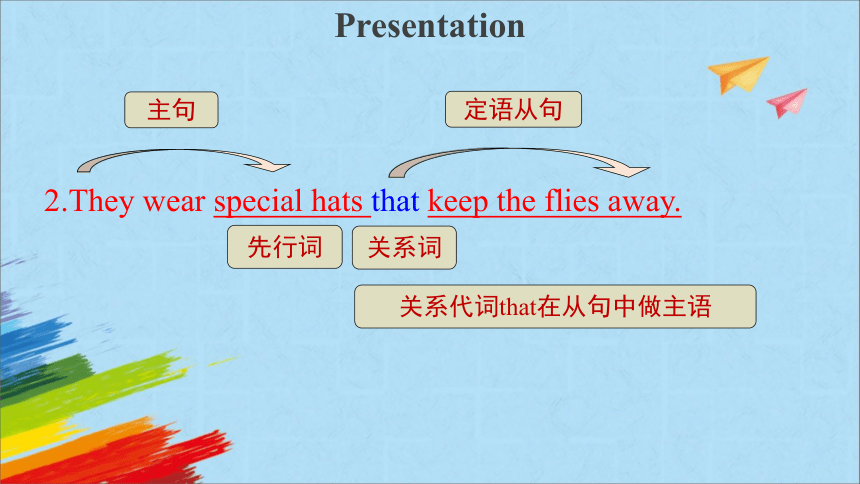 Presentation

主句

定语从句

2.They wear special hats that keep the flies away.

先行词

关系词

关系代词that在从句中做主语